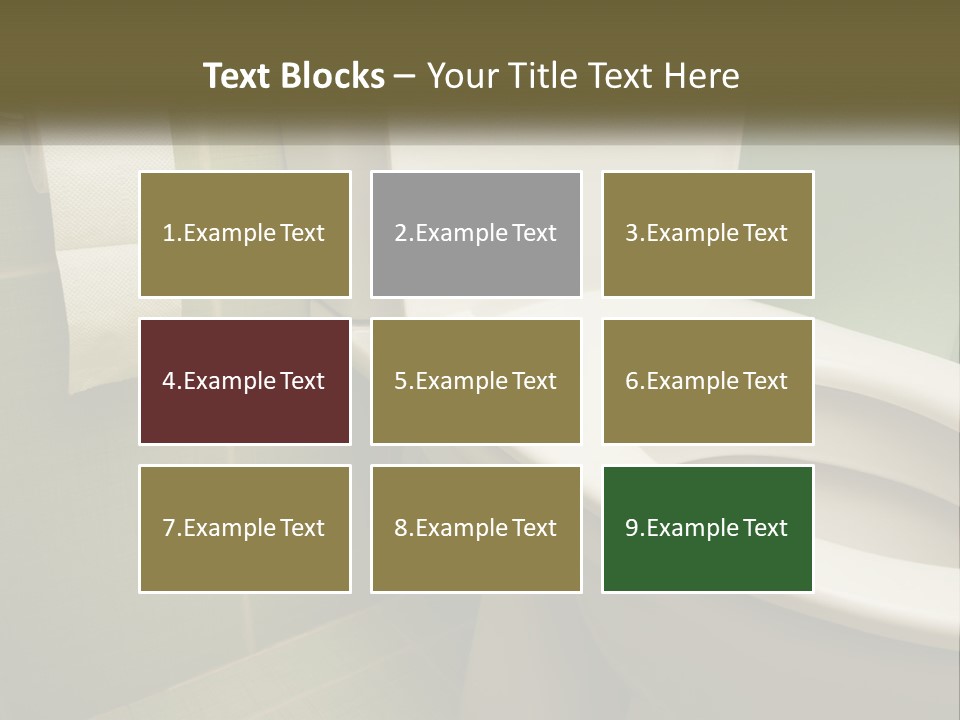 Text Blocks – Your Title Text Here

1.Example Text

2.Example Text

3.Example Text

4.Example Text

5.Example Text

6.Example Text

7.Example Text

8.Example Text

9.Example Text